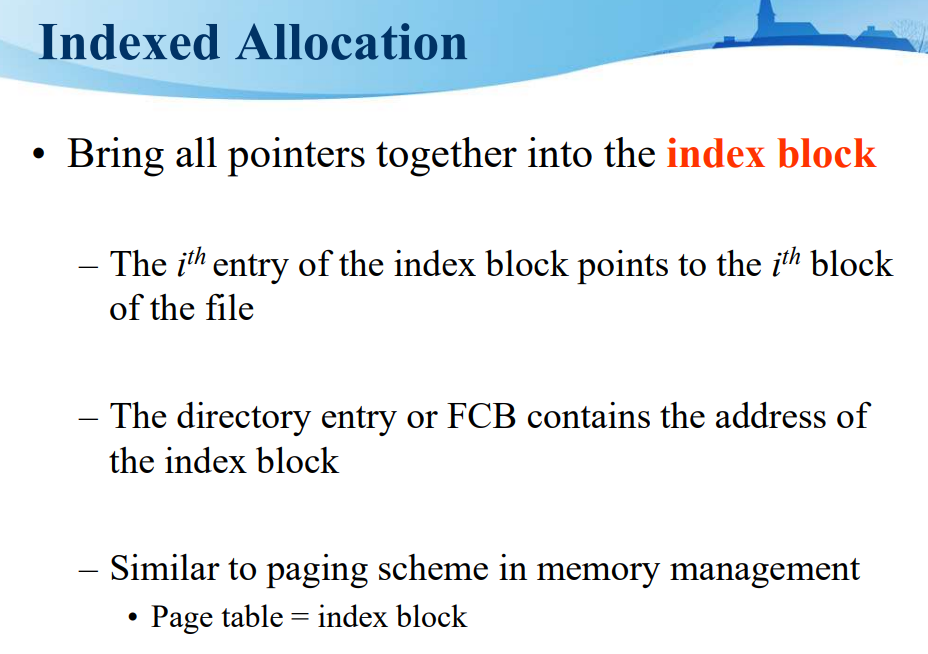 Indexed Allocation

• Bring all pointers together into the index block

– The $i^{th}$ entry of the index block points to the $i^{th}$ block of the file

– The directory entry or FCB contains the address of the index block

– Similar to paging scheme in memory management
• Page table = index block